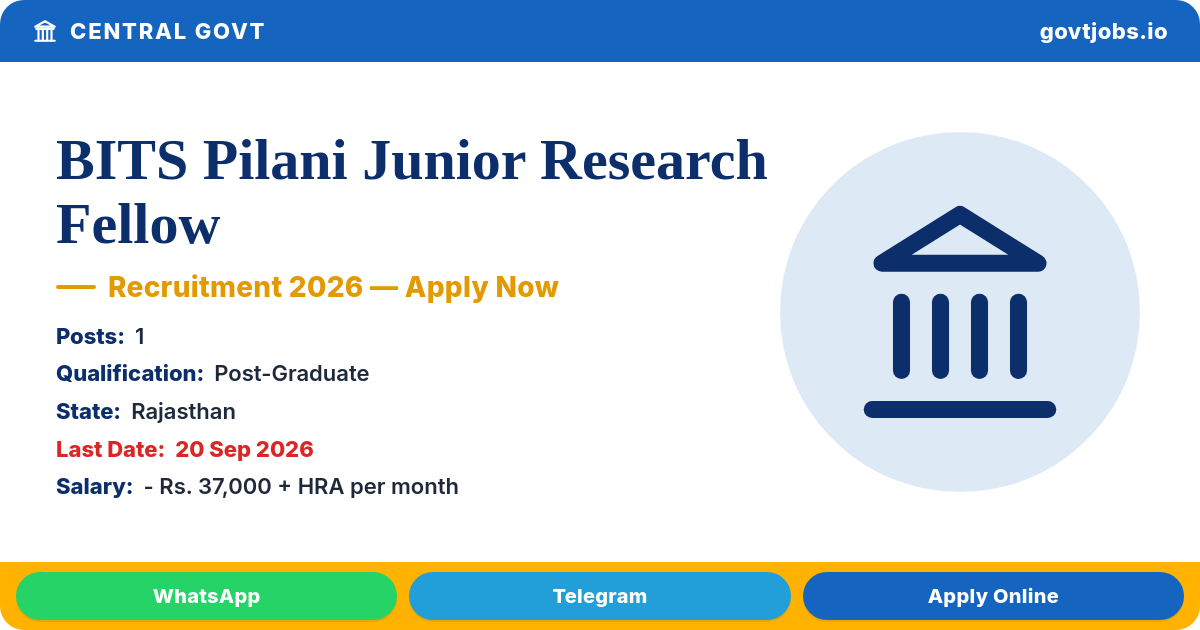 CENTRAL GOVT

govtjobs.io

BITS Pilani Junior Research Fellow

— Recruitment 2026 — Apply Now

Posts: 1

Qualification: Post-Graduate

State: Rajasthan

Last Date: 20 Sep 2026

Salary: - Rs. 37,000 + HRA per month

WhatsApp

Telegram

Apply Online